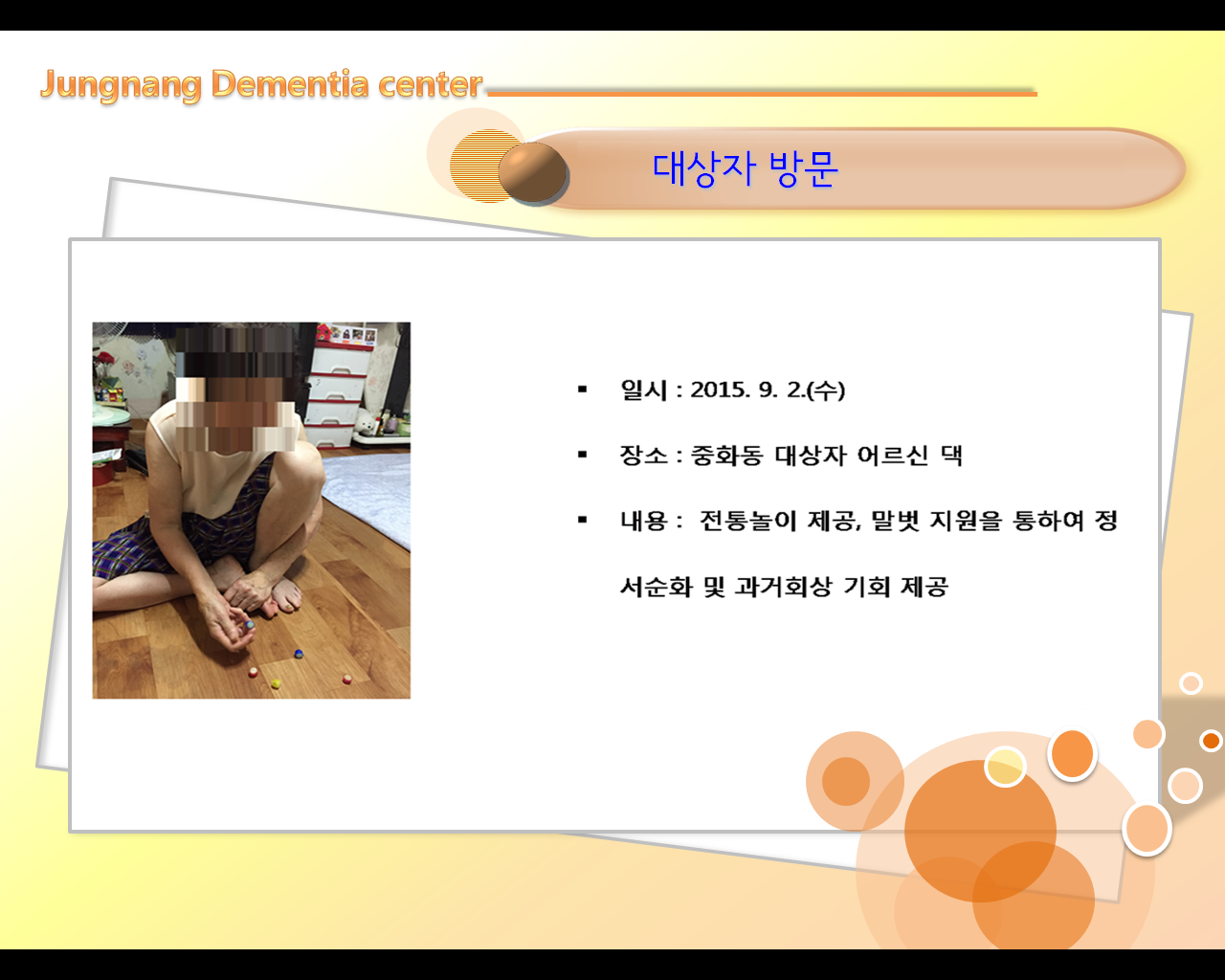 Jungnang Dementia center

대상자 방문

▪ 일시 : 2015. 9. 2.(수)

▪ 장소 : 중화동 대상자 어르신 댁

▪ 내용 : 전통놀이 제공, 말벗 지원을 통하여 정서순화 및 과거회상 기회 제공